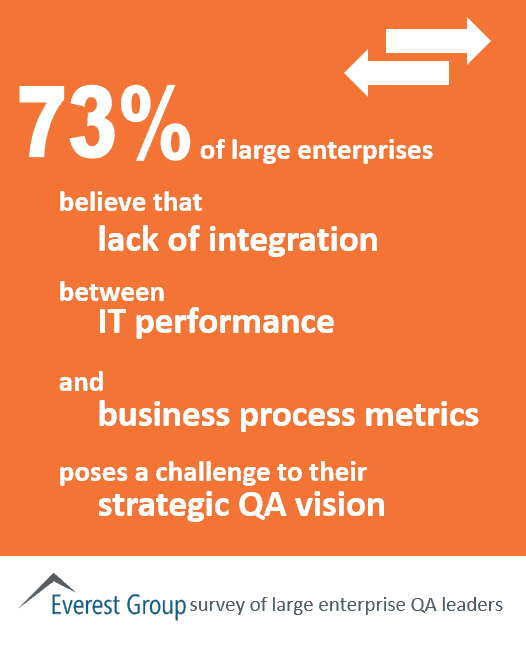 73% of large enterprises

believe that
lack of integration

between
IT performance

and
business process metrics

poses a challenge to their
strategic QA vision

Everest Group survey of large enterprise QA leaders